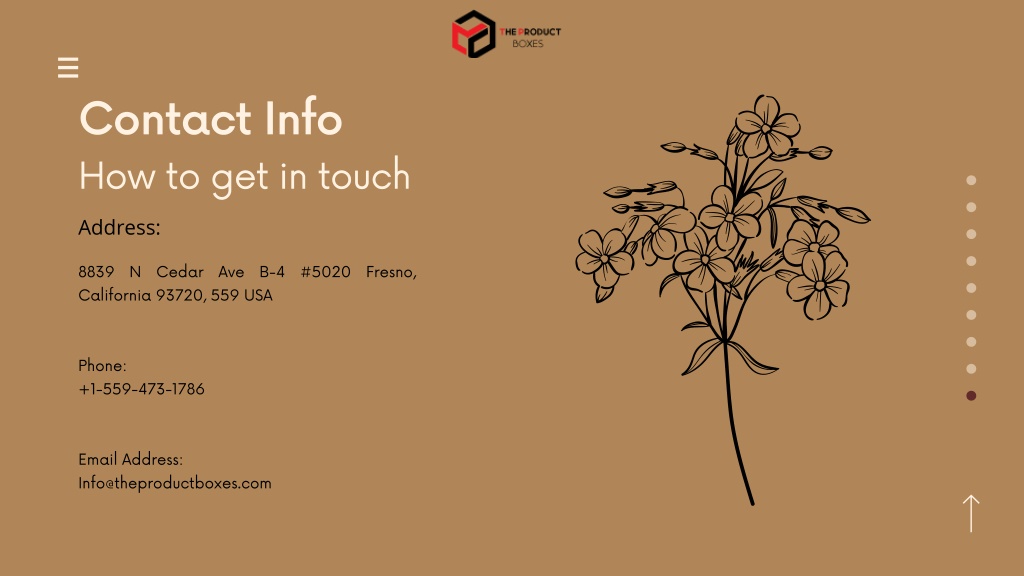 THE PRODUCT BOXES

Contact Info

How to get in touch

Address:

8839 N Cedar Ave B-4 #5020 Fresno, California 93720, 559 USA

Phone:
+1-559-473-1786

Email Address:
Info@theproductboxes.com